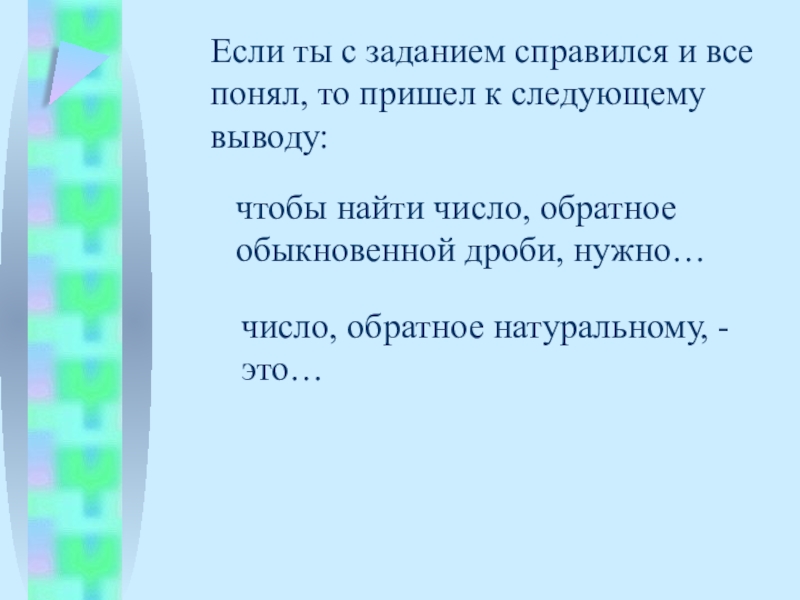 Если ты с заданием справился и все понял, то пришел к следующему выводу:

чтобы найти число, обратное обыкновенной дроби, нужно…

число, обратное натуральному, - это…